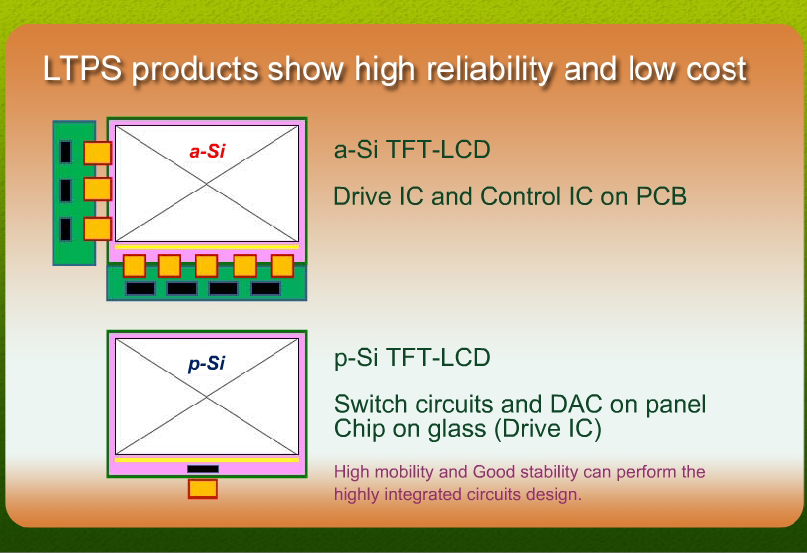 LTPS products show high reliability and low cost

a-Si

a-Si TFT-LCD

Drive IC and Control IC on PCB

p-Si

p-Si TFT-LCD

Switch circuits and DAC on panel
Chip on glass (Drive IC)

High mobility and Good stability can perform the highly integrated circuits design.